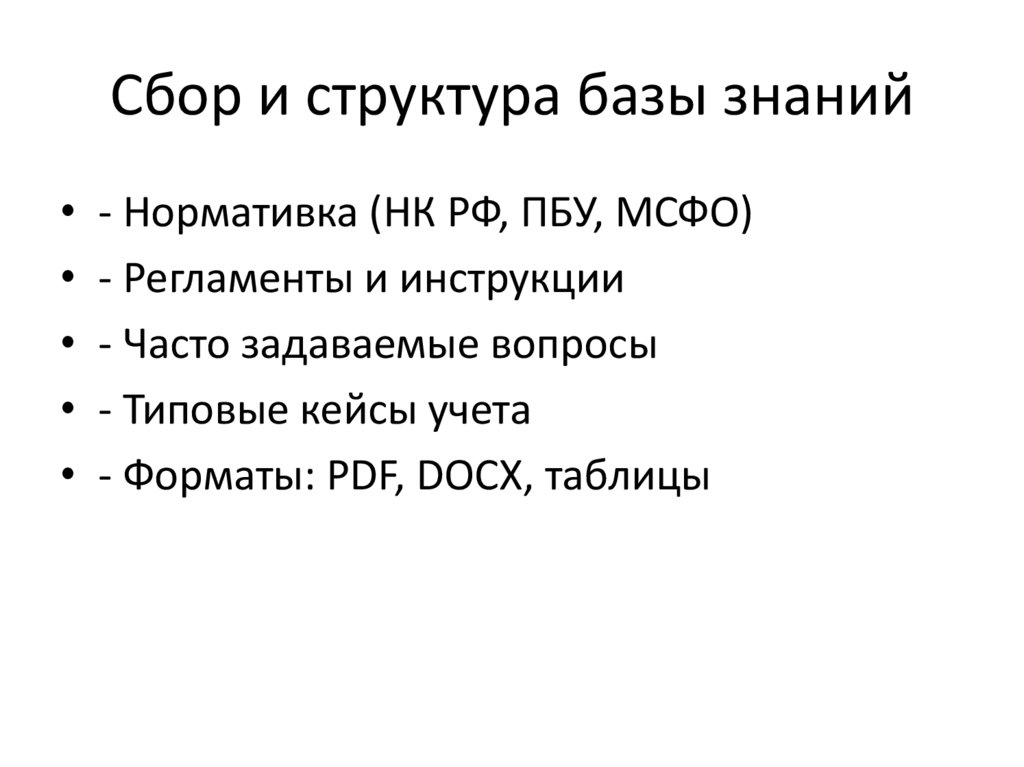 Сбор и структура базы знаний

• - Нормативка (НК РФ, ПБУ, МСФО)
• - Регламенты и инструкции
• - Часто задаваемые вопросы
• - Типовые кейсы учета
• - Форматы: PDF, DOCX, таблицы